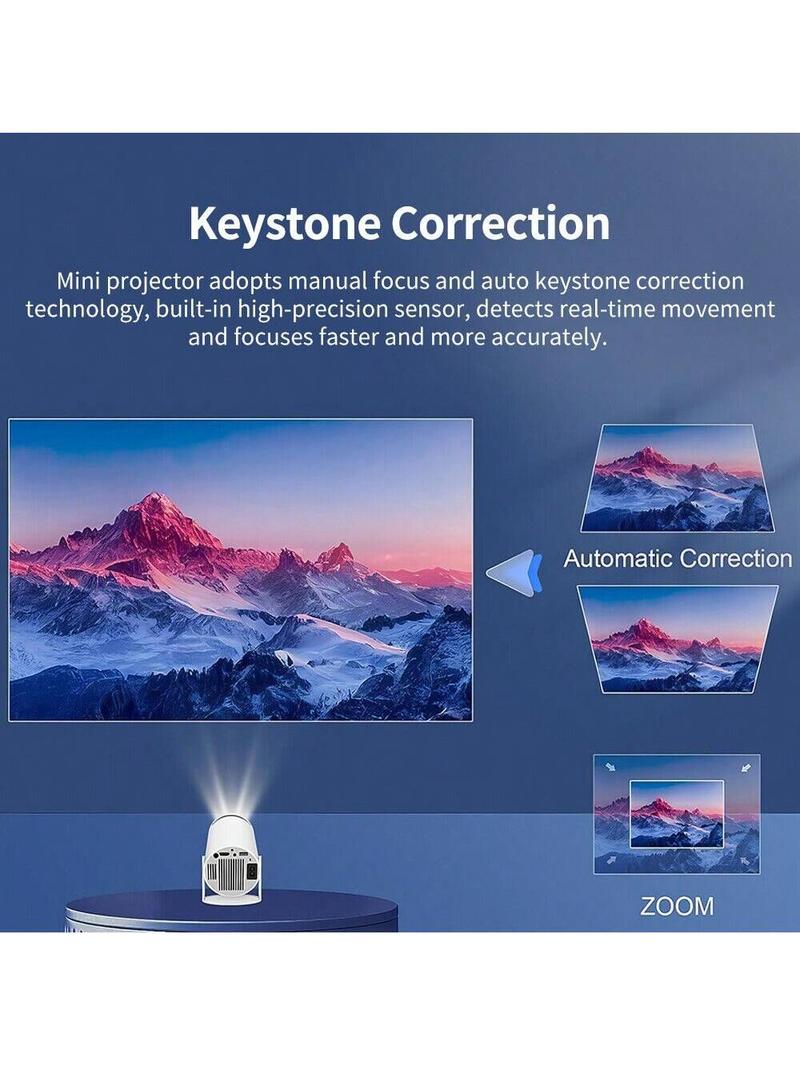 Keystone Correction

Mini projector adopts manual focus and auto keystone correction technology, built-in high-precision sensor, detects real-time movement and focuses faster and more accurately.

Automatic Correction

ZOOM